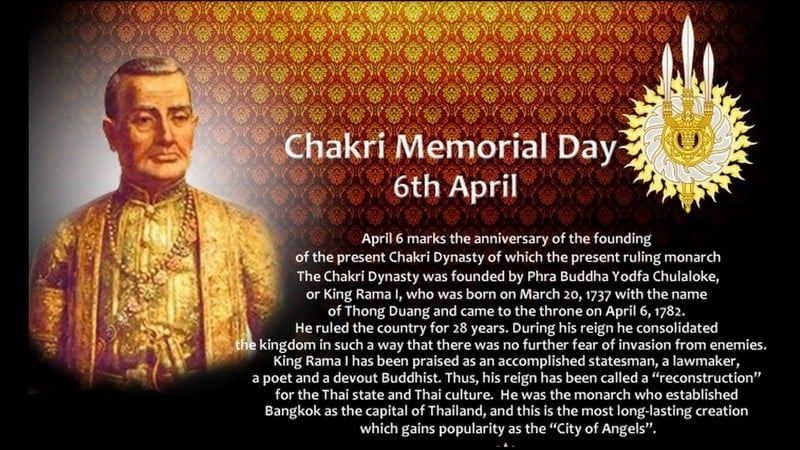 Chakri Memorial Day
6th April

April 6 marks the anniversary of the founding of the present Chakri Dynasty of which the present ruling monarch The Chakri Dynasty was founded by Phra Buddha Yodfa Chulaloke, or King Rama I, who was born on March 20, 1737 with the name of Thong Duang and came to the throne on April 6, 1782. He ruled the country for 28 years. During his reign he consolidated the kingdom in such a way that there was no further fear of invasion from enemies. King Rama I has been praised as an accomplished statesman, a lawmaker, a poet and a devout Buddhist. Thus, his reign has been called a "reconstruction" for the Thai state and Thai culture. He was the monarch who established Bangkok as the capital of Thailand, and this is the most long-lasting creation which gains popularity as the "City of Angels".